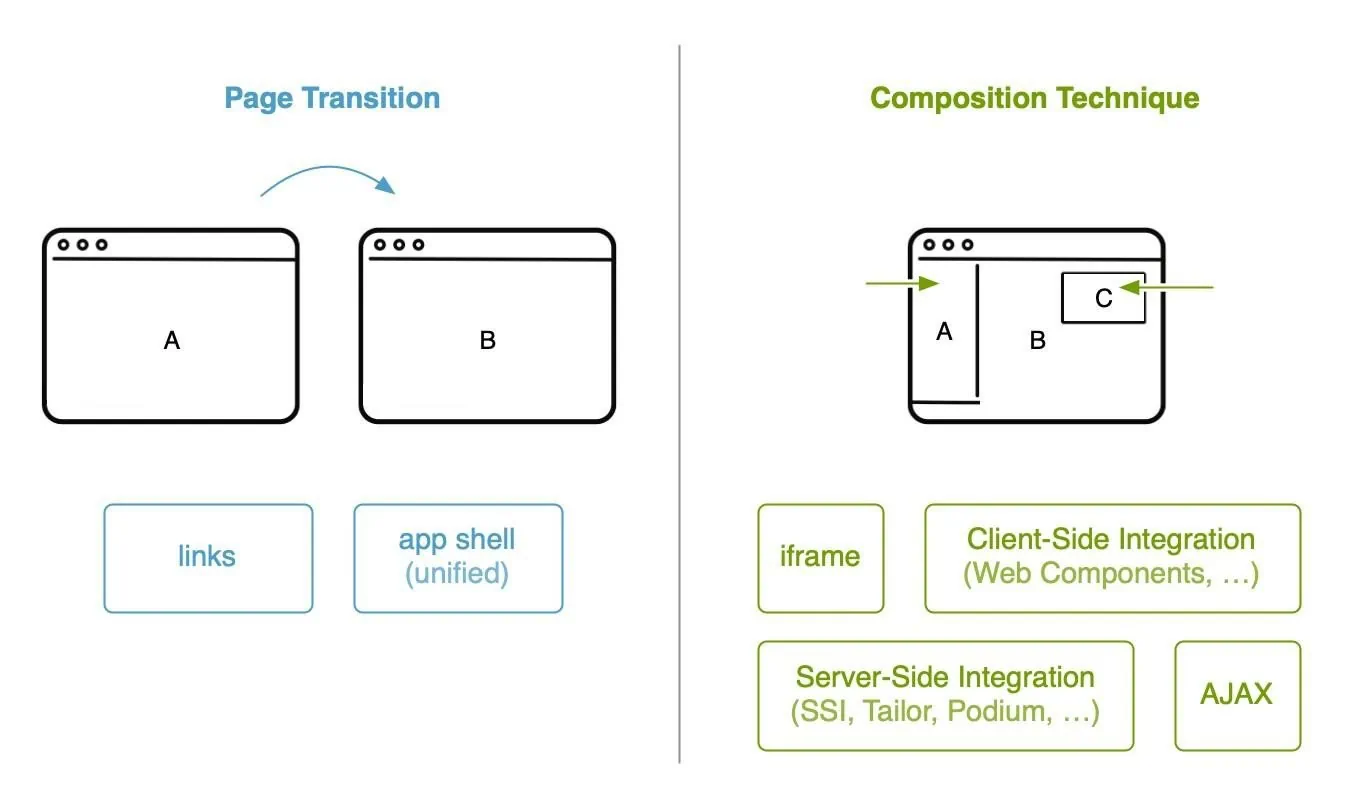 Page Transition

A

B

links

app shell
(unified)

Composition Technique

A

B

C

iframe

Client-Side Integration
(Web Components, …)

Server-Side Integration
(SSI, Tailor, Podium, …)

AJAX